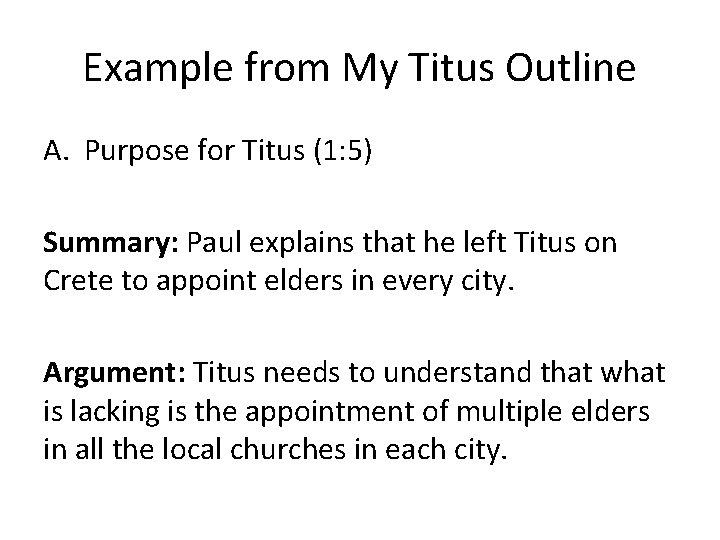 Example from My Titus Outline

A. Purpose for Titus (1:5)

Summary: Paul explains that he left Titus on Crete to appoint elders in every city.

Argument: Titus needs to understand that what is lacking is the appointment of multiple elders in all the local churches in each city.